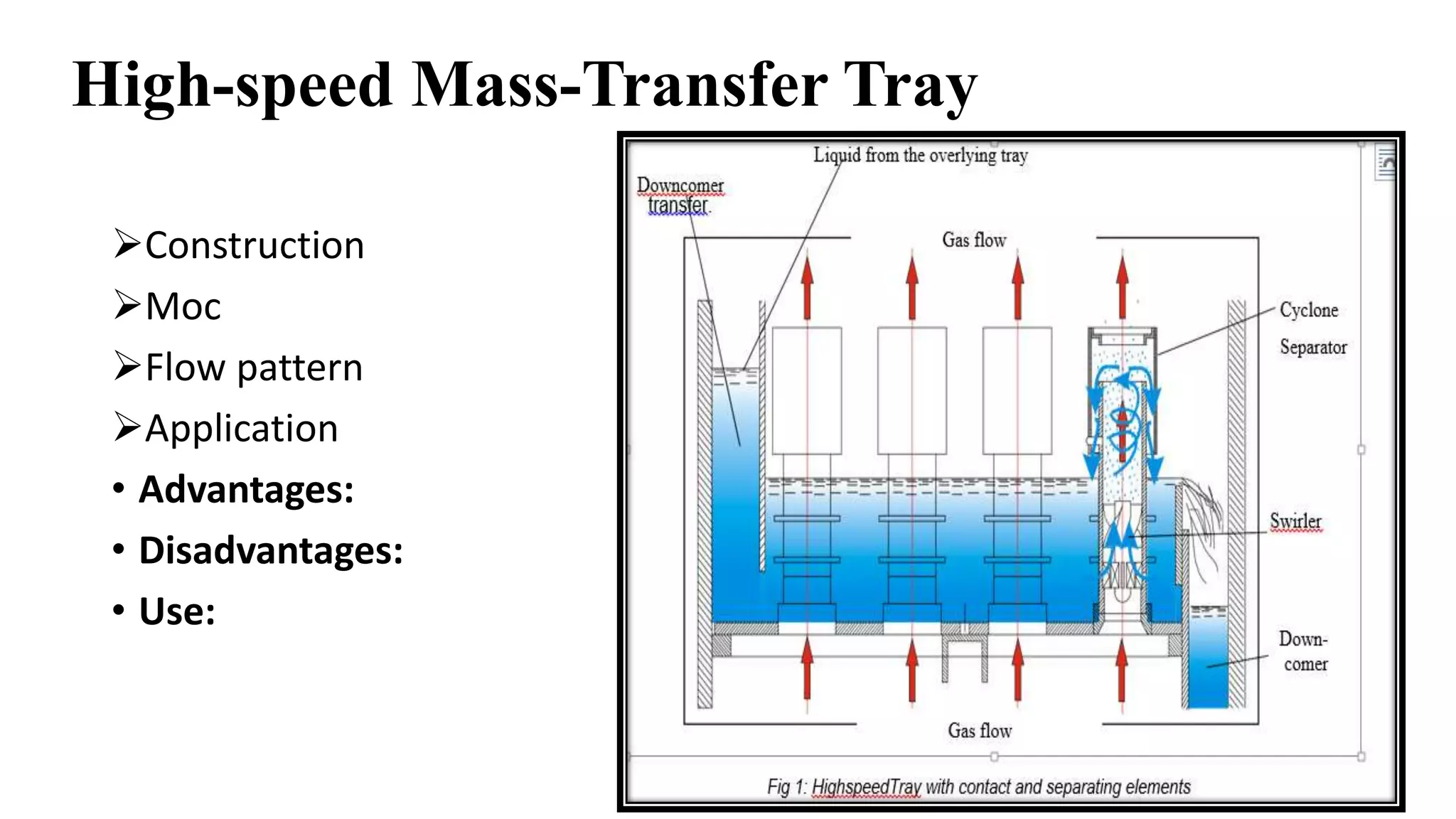 High-speed Mass-Transfer Tray

➢Construction
➢Moc
➢Flow pattern
➢Application
• Advantages:
• Disadvantages:
• Use:

Liquid from the overlying tray
Downcomer transfer
Gas flow
Cyclone Separator
Swirler
Down-comer
Gas flow

Fig 1: HighspeedTray with contact and separating elements